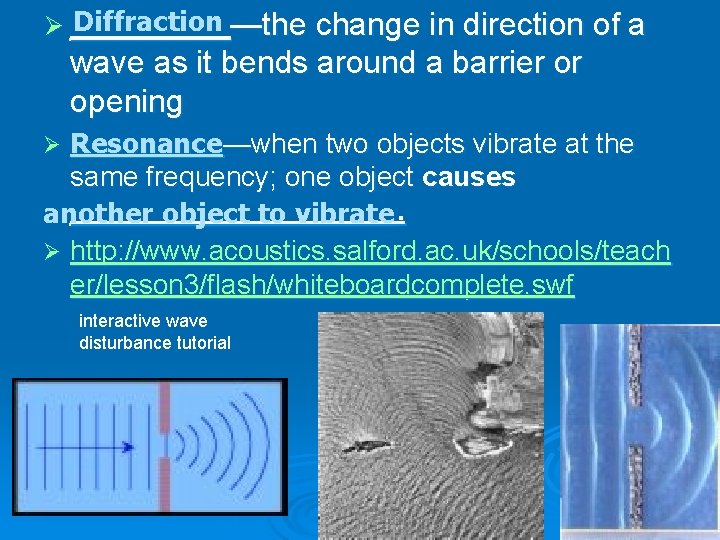 ➢ Diffraction—the change in direction of a wave as it bends around a barrier or opening

➢ Resonance—when two objects vibrate at the same frequency; one object causes another object to vibrate.

➢ http://www.acoustics.salford.ac.uk/schools/teacher/lesson3/flash/whiteboardcomplete.swf

interactive wave disturbance tutorial